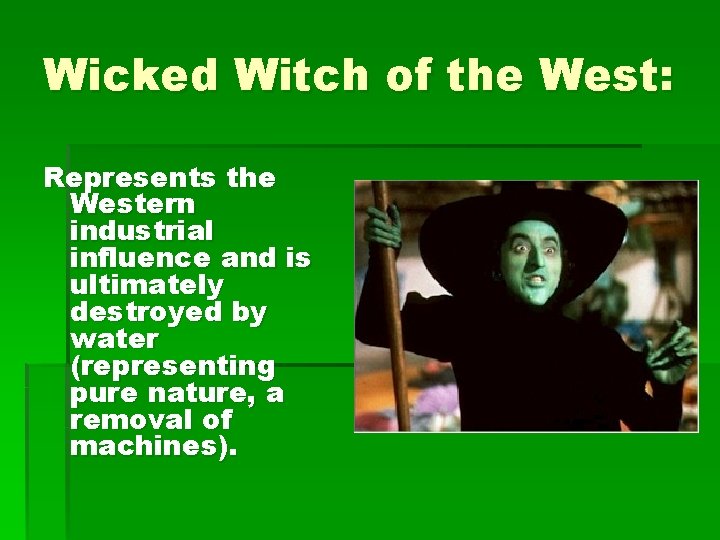 Wicked Witch of the West:

Represents the Western industrial influence and is ultimately destroyed by water (representing pure nature, a removal of machines).